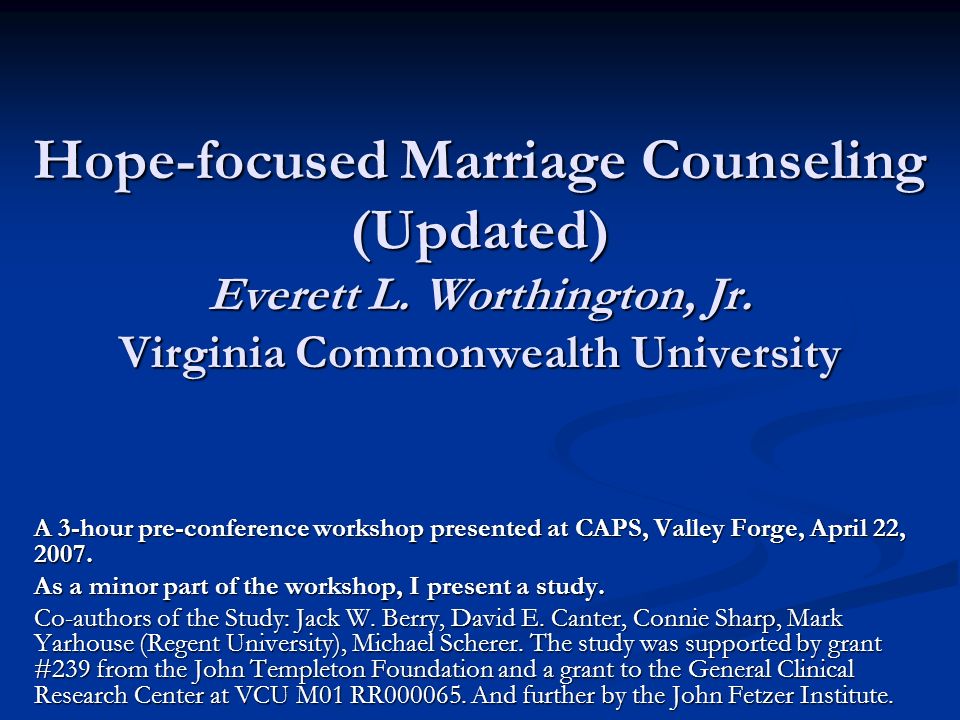 Hope-focused Marriage Counseling (Updated)
Everett L. Worthington, Jr.
Virginia Commonwealth University

A 3-hour pre-conference workshop presented at CAPS, Valley Forge, April 22, 2007.

As a minor part of the workshop, I present a study.

Co-authors of the Study: Jack W. Berry, David E. Canter, Connie Sharp, Mark Yarhouse (Regent University), Michael Scherer. The study was supported by grant #239 from the John Templeton Foundation and a grant to the General Clinical Research Center at VCU M01 RR000065. And further by the John Fetzer Institute.